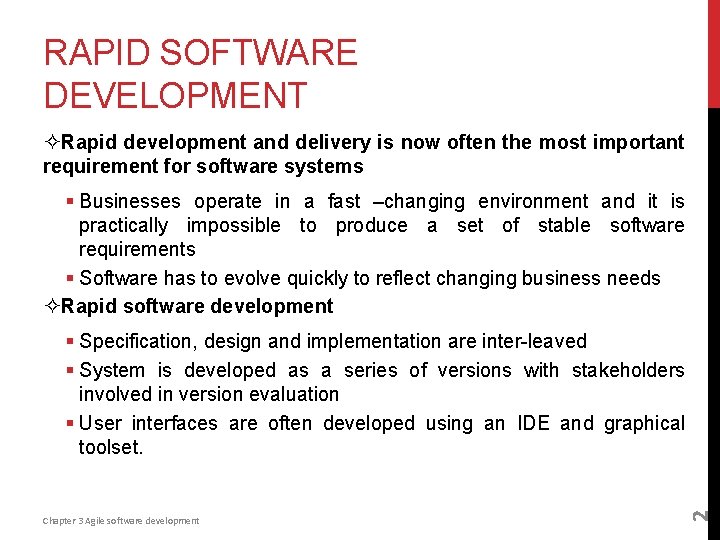 RAPID SOFTWARE DEVELOPMENT

✧Rapid development and delivery is now often the most important requirement for software systems

▪ Businesses operate in a fast –changing environment and it is practically impossible to produce a set of stable software requirements

▪ Software has to evolve quickly to reflect changing business needs

✧Rapid software development

▪ Specification, design and implementation are inter-leaved

▪ System is developed as a series of versions with stakeholders involved in version evaluation

▪ User interfaces are often developed using an IDE and graphical toolset.

Chapter 3 Agile software development

2